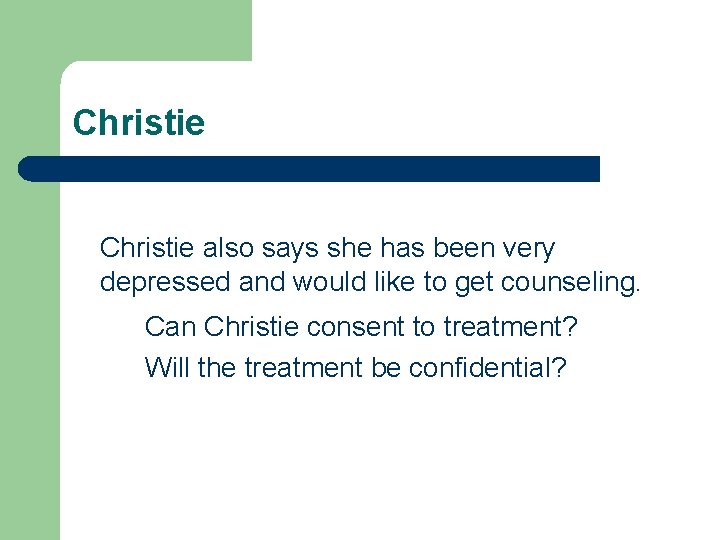 Christie

Christie also says she has been very depressed and would like to get counseling.

Can Christie consent to treatment?

Will the treatment be confidential?